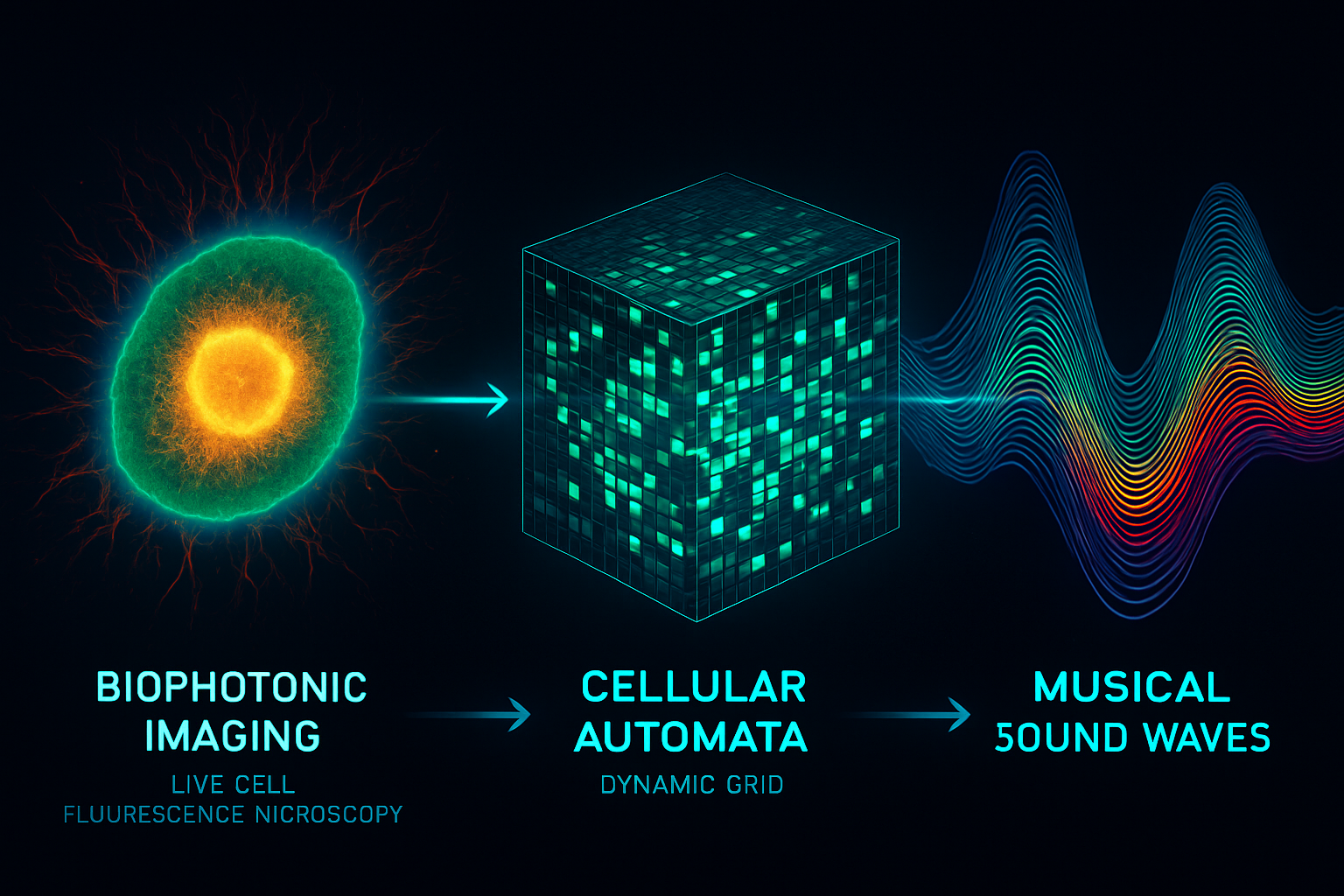 BIOPHOTONIC IMAGING

LIVE CELL
FLUURESCENCE NICROSCOPY

CELLULAR AUTOMATA

DYNAMIC GRID

MUSICAL 5OUND WAVES